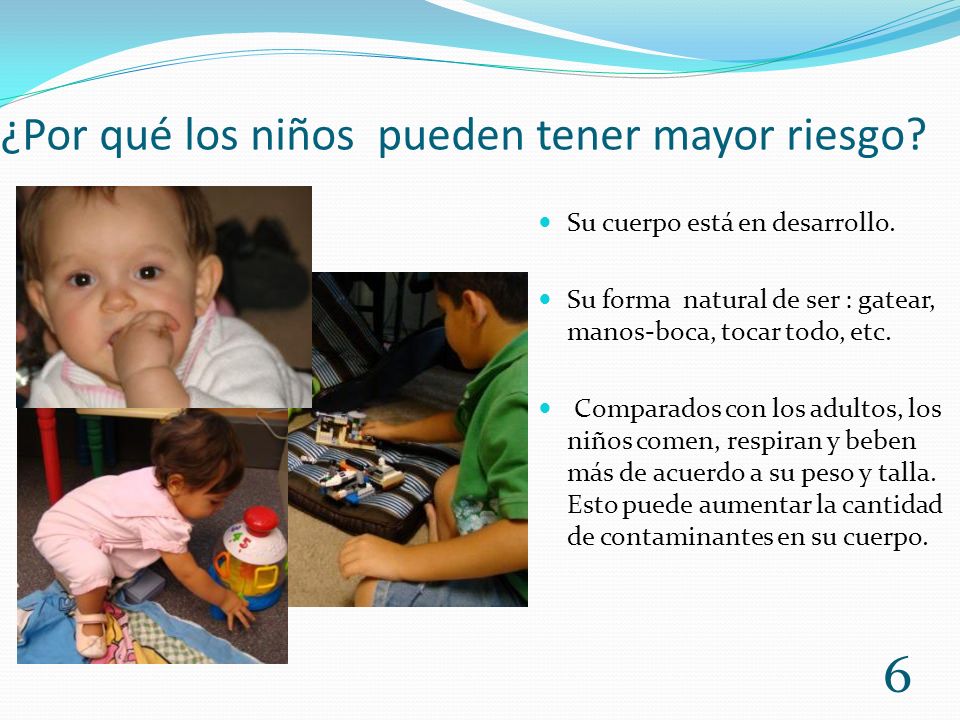 ¿Por qué los niños pueden tener mayor riesgo?

- Su cuerpo está en desarrollo.
- Su forma natural de ser : gatear, manos-boca, tocar todo, etc.
- Comparados con los adultos, los niños comen, respiran y beben más de acuerdo a su peso y talla. Esto puede aumentar la cantidad de contaminantes en su cuerpo.

6